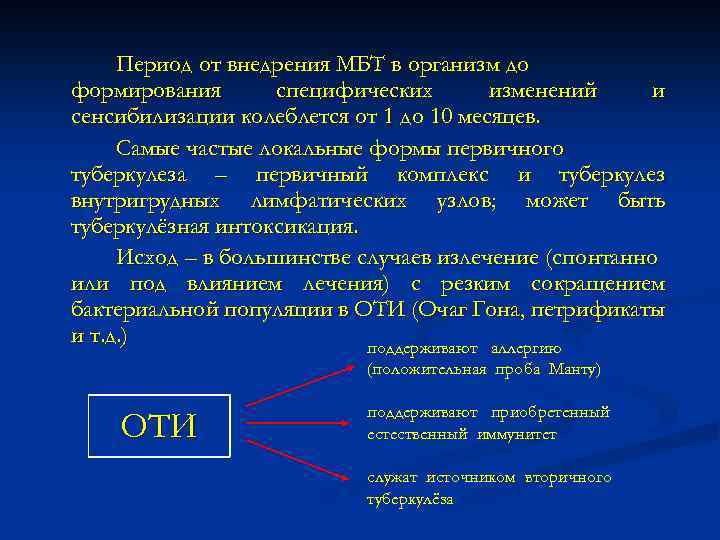 Период от внедрения МБТ в организм до формирования специфических изменений и сенсибилизации колеблется от 1 до 10 месяцев.

Самые частые локальные формы первичного туберкулеза – первичный комплекс и туберкулез внутригрудных лимфатических узлов; может быть туберкулёзная интоксикация.

Исход – в большинстве случаев излечение (спонтанно или под влиянием лечения) с резким сокращением бактериальной популяции в ОТИ (Очаг Гона, петрификаты и т.д.)

ОТИ

поддерживают аллергию (положительная проба Манту)

поддерживают приобретенный естественный иммунитет

служат источником вторичного туберкулёза